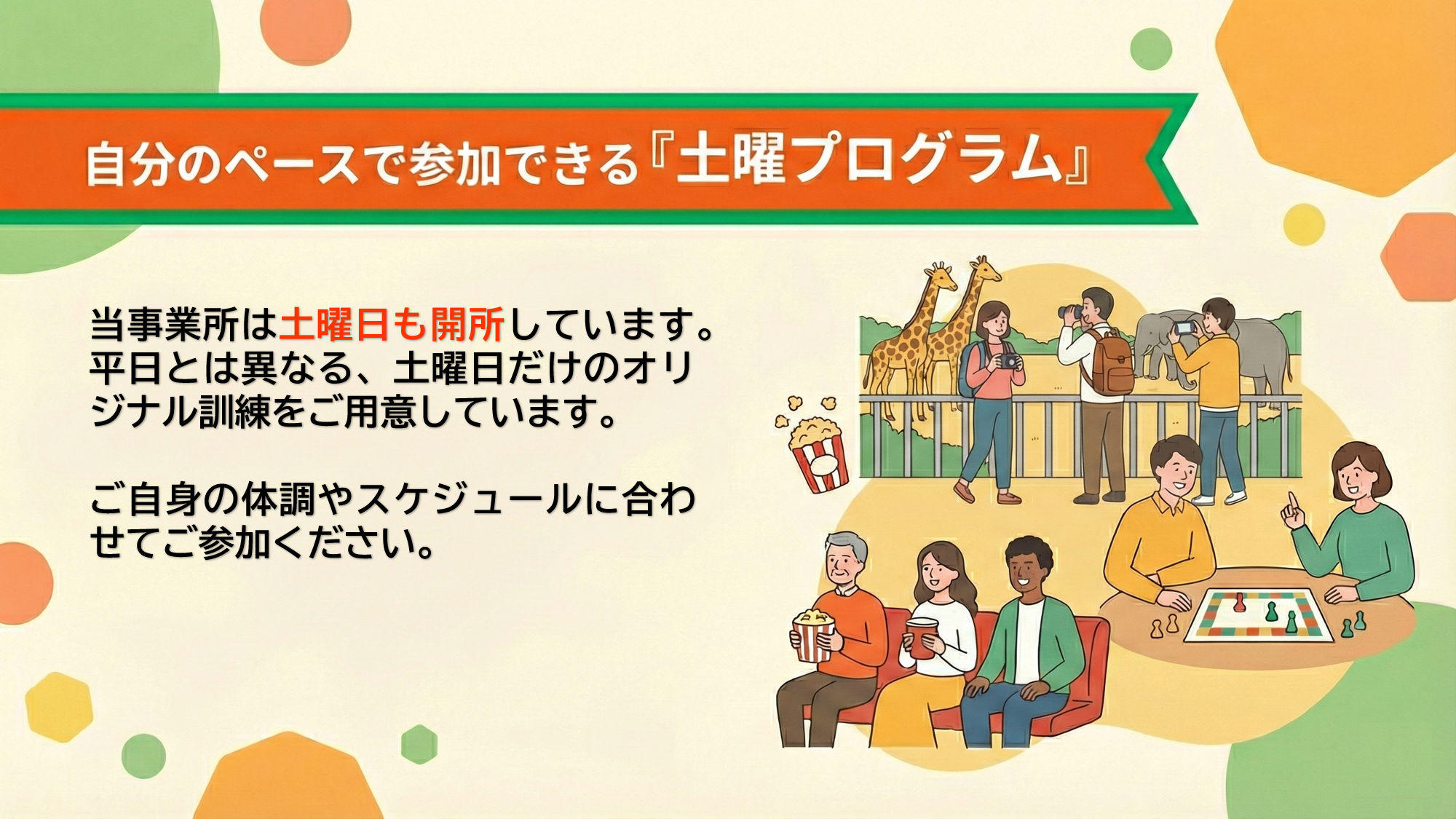 自分のペースで参加できる『土曜プログラム』

当事業所は土曜日も開所しています。平日とは異なる、土曜日だけのオリジナル訓練をご用意しています。

ご自身の体調やスケジュールに合わせてご参加ください。